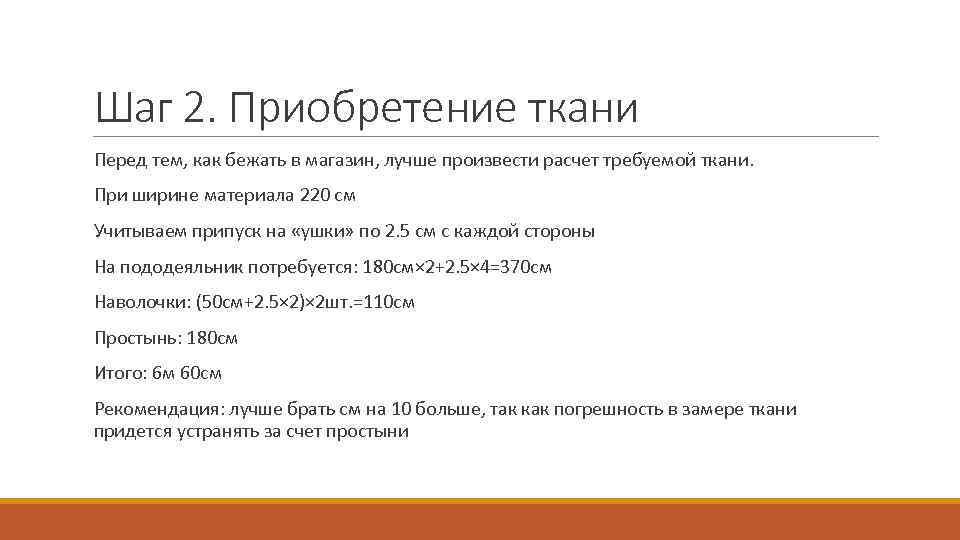 Шаг 2. Приобретение ткани

Перед тем, как бежать в магазин, лучше произвести расчет требуемой ткани.

При ширине материала 220 см

Учитываем припуск на «ушки» по 2.5 см с каждой стороны

На пододеяльник потребуется: 180см×2+2.5×4=370см

Наволочки: (50см+2.5×2)×2шт.=110см

Простынь: 180см

Итого: 6м 60см

Рекомендация: лучше брать см на 10 больше, так как погрешность в замере ткани придется устранять за счет простыни